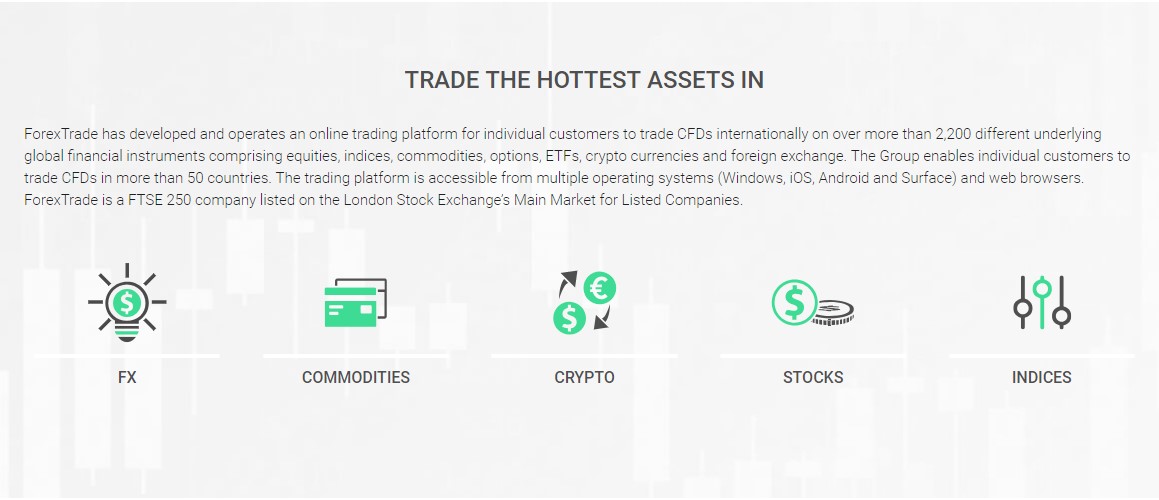 TRADE THE HOTTEST ASSETS IN

ForexTrade has developed and operates an online trading platform for individual customers to trade CFDs internationally on over more than 2,200 different underlying global financial instruments comprising equities, indices, commodities, options, ETFs, crypto currencies and foreign exchange. The Group enables individual customers to trade CFDs in more than 50 countries. The trading platform is accessible from multiple operating systems (Windows, iOS, Android and Surface) and web browsers. ForexTrade is a FTSE 250 company listed on the London Stock Exchange's Main Market for Listed Companies.

FX

COMMODITIES

CRYPTO

STOCKS

INDICES